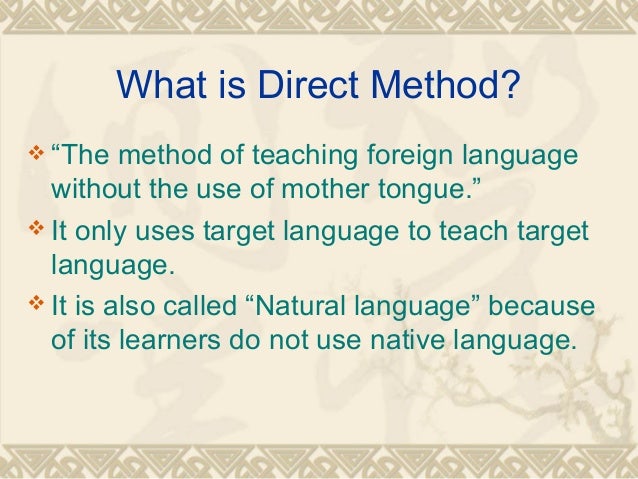 What is Direct Method?

❖ “The method of teaching foreign language without the use of mother tongue.”

❖ It only uses target language to teach target language.

❖ It is also called “Natural language” because of its learners do not use native language.